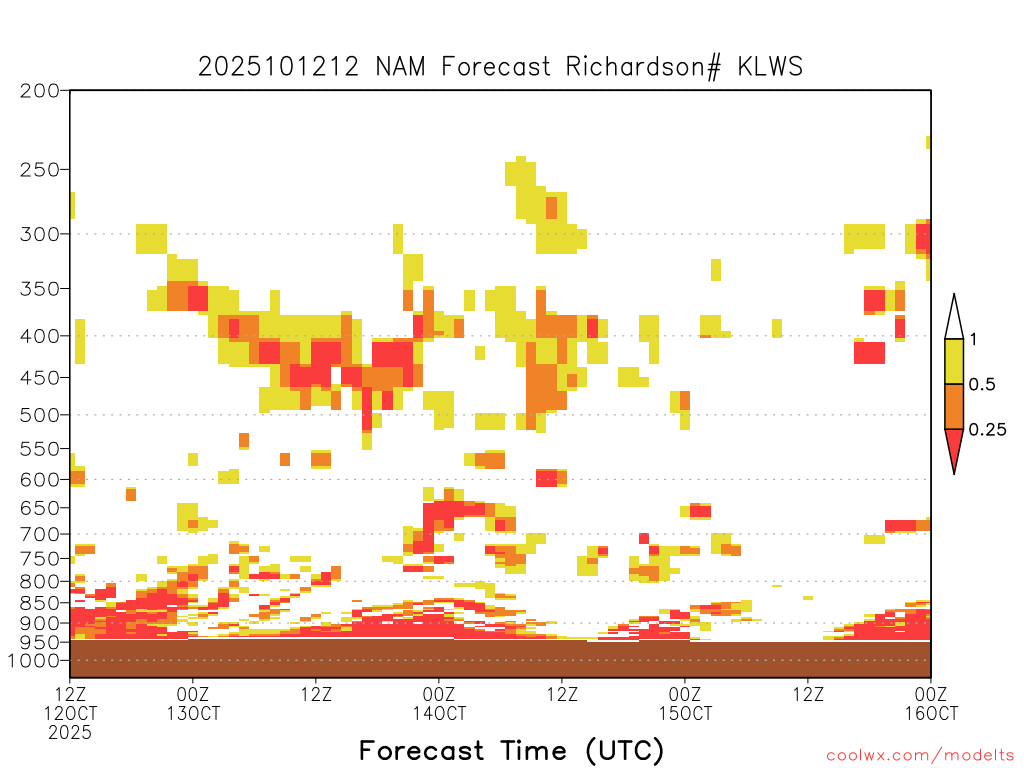 2025101212 NAM Forecast Richardson# KLWS

200
250
300
350
400
450
500
550
600
650
700
750
800
850
900
950
1000

1
0.5
0.25

12Z 12OCT 2025
00Z 13OCT
12Z
00Z 14OCT
12Z
00Z 15OCT
12Z
00Z 16OCT

Forecast Time (UTC)

coolwx.com/modelts